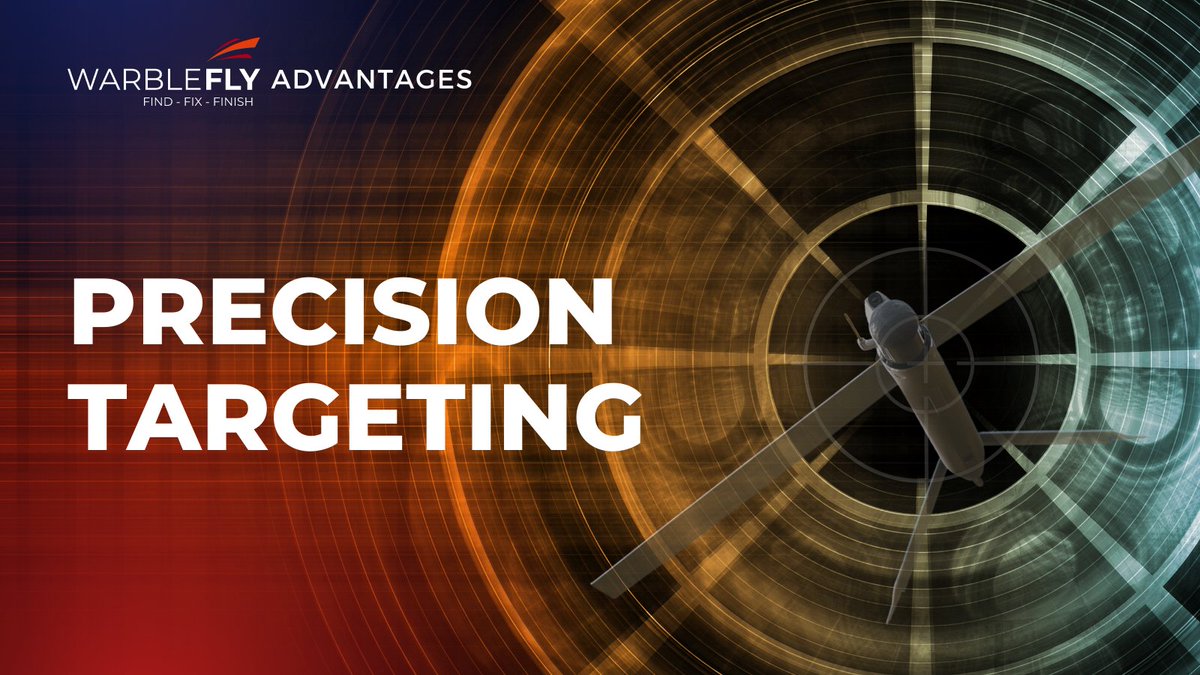 WARBLEFLY ADVANTAGES
FIND - FIX - FINISH

PRECISION TARGETING